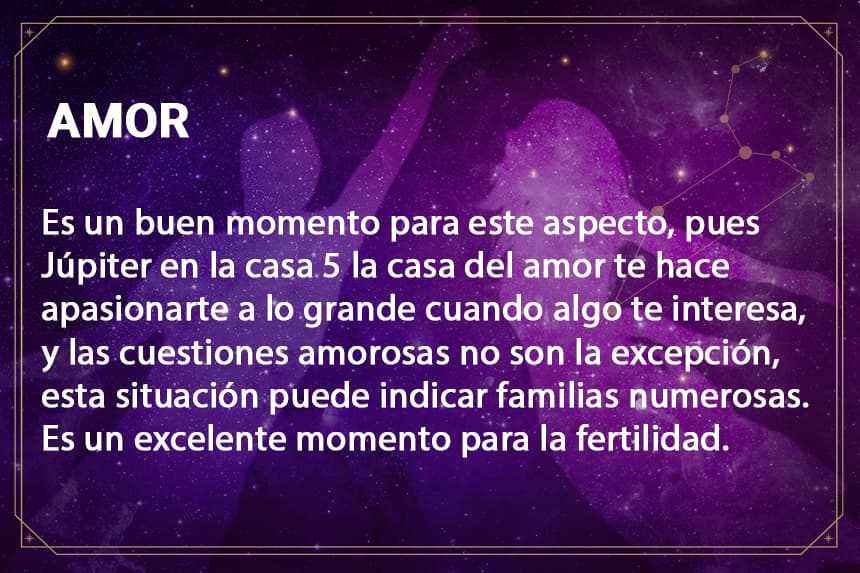 AMOR

Es un buen momento para este aspecto, pues Júpiter en la casa 5 la casa del amor te hace apasionarte a lo grande cuando algo te interesa, y las cuestiones amorosas no son la excepción, esta situación puede indicar familias numerosas. Es un excelente momento para la fertilidad.